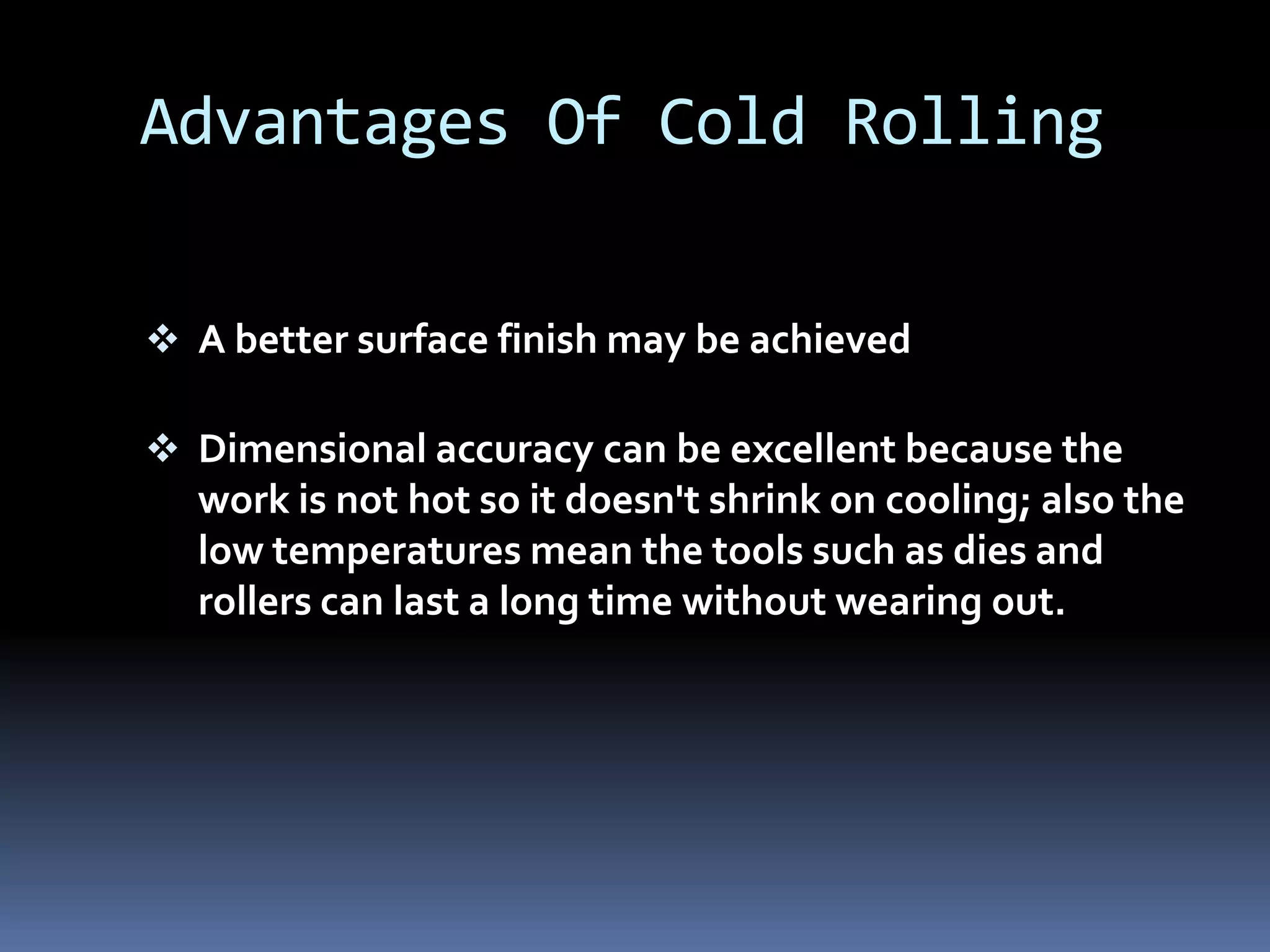 Advantages Of Cold Rolling

❖ A better surface finish may be achieved

❖ Dimensional accuracy can be excellent because the work is not hot so it doesn't shrink on cooling; also the low temperatures mean the tools such as dies and rollers can last a long time without wearing out.